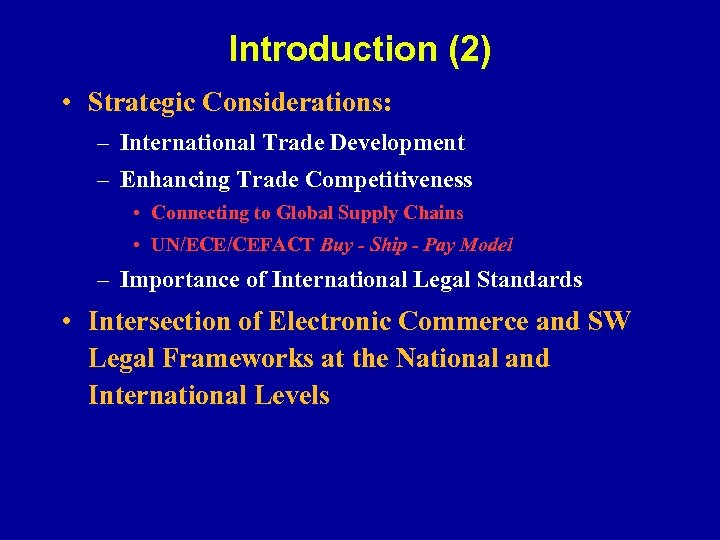 Introduction (2)

• Strategic Considerations:
– International Trade Development
– Enhancing Trade Competitiveness
• Connecting to Global Supply Chains
• UN/ECE/CEFACT Buy - Ship - Pay Model
– Importance of International Legal Standards

• Intersection of Electronic Commerce and SW Legal Frameworks at the National and International Levels